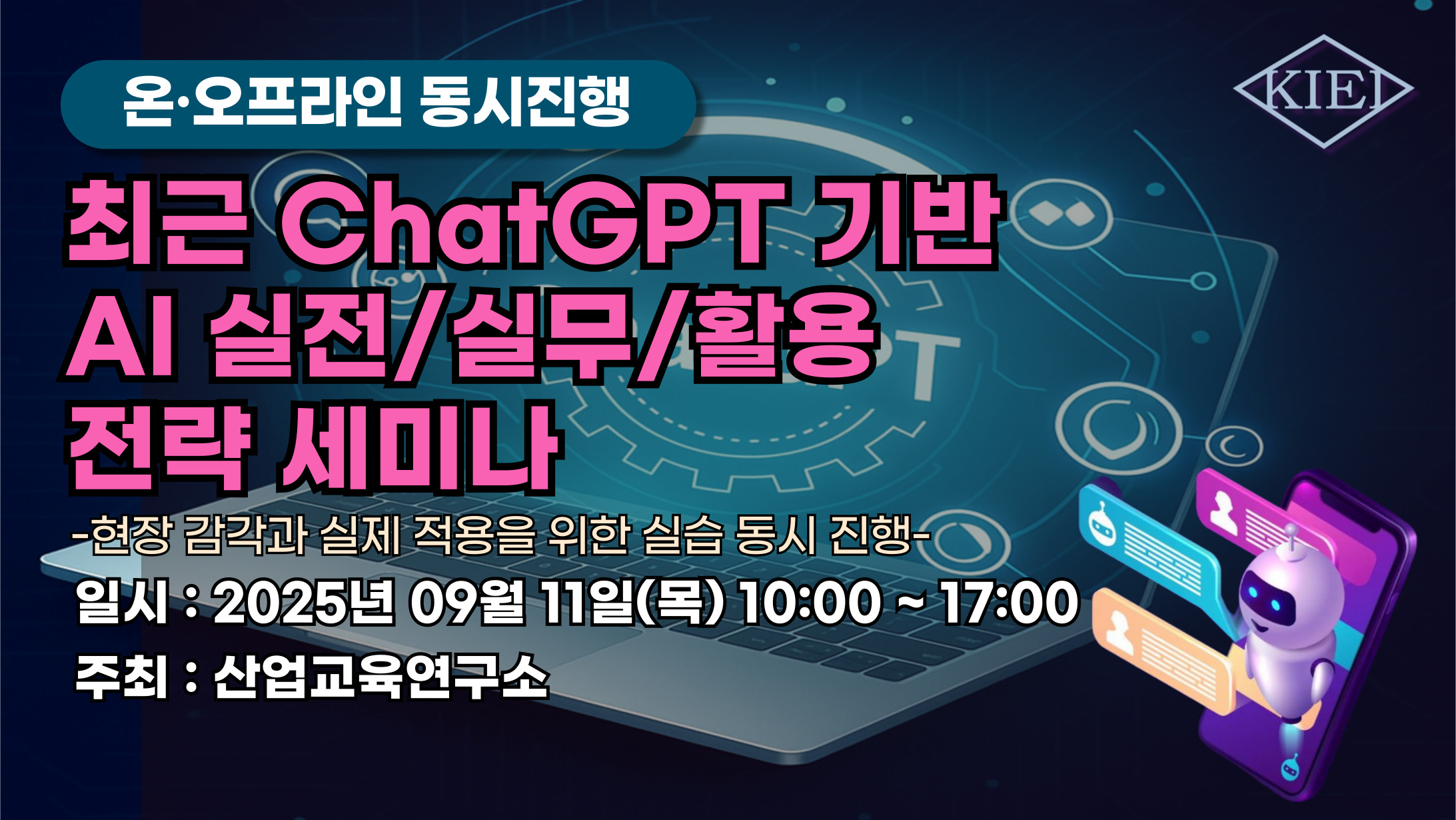 온·오프라인 동시진행

KIEI

최근 ChatGPT 기반 AI 실전/실무/활용 전략 세미나

-현장 감각과 실제 적용을 위한 실습 동시 진행-

일시 : 2025년 09월 11일(목) 10:00 ~ 17:00

주최 : 산업교육연구소